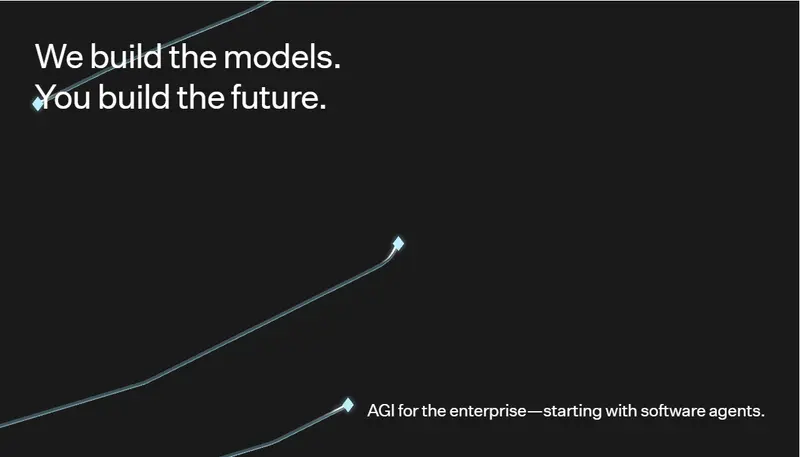 We build the models.
You build the future.

AGI for the enterprise—starting with software agents.